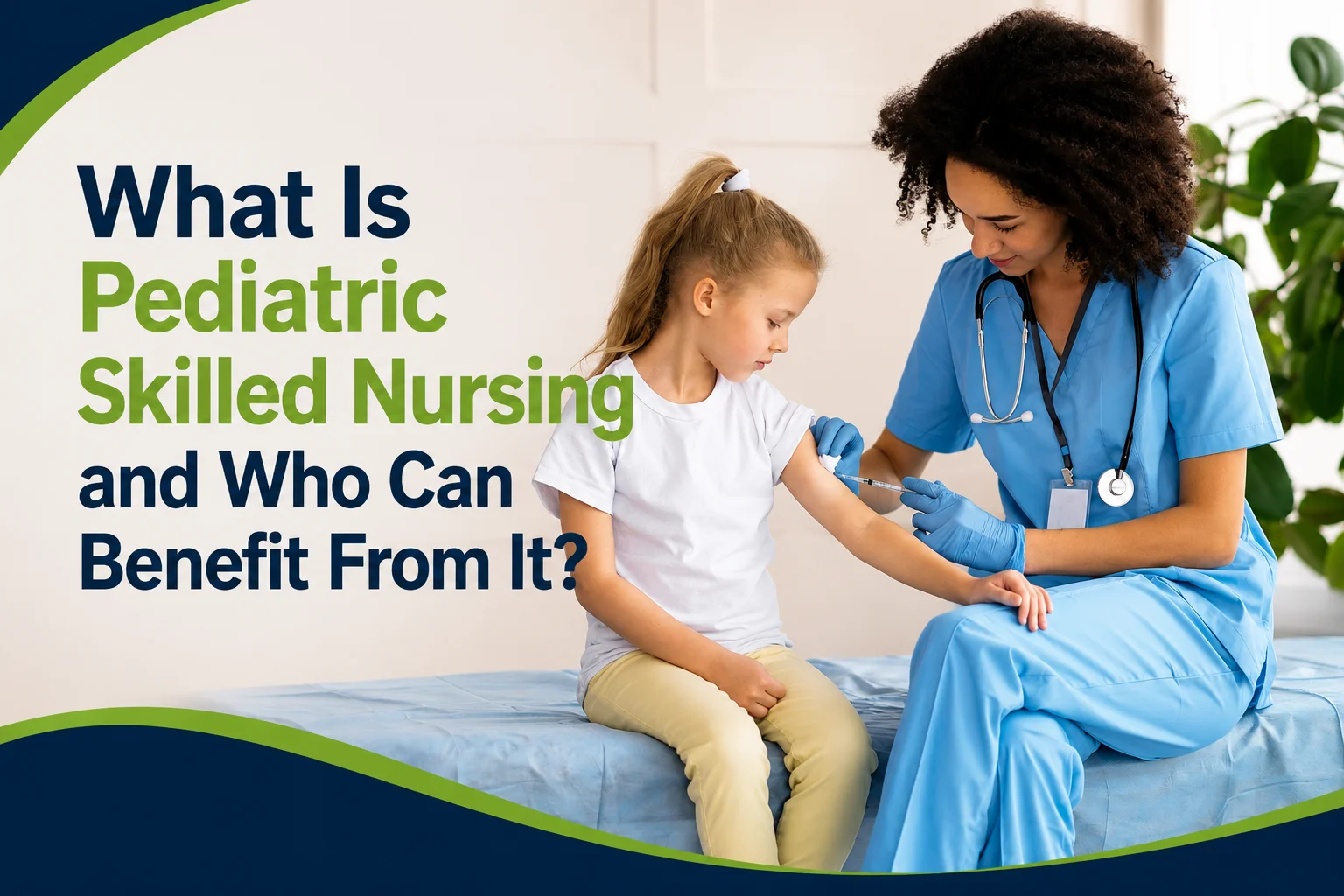 What Is Pediatric Skilled Nursing and Who Can Benefit From It?